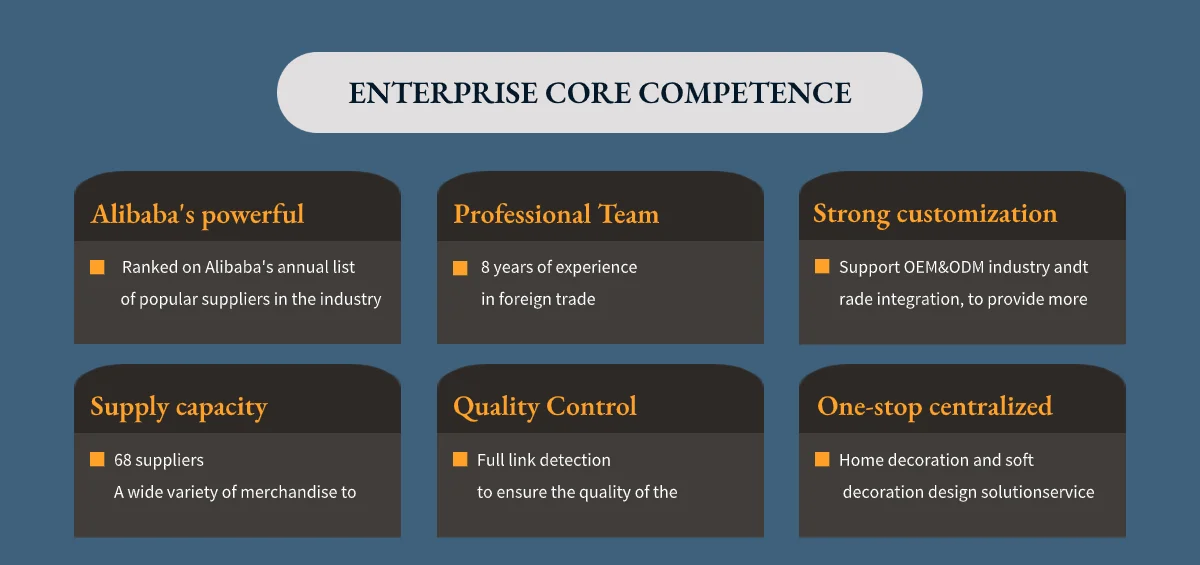 ENTERPRISE CORE COMPETENCE

Alibaba's powerful

Ranked on Alibaba's annual list of popular suppliers in the industry

Professional Team

8 years of experience in foreign trade

Strong customization

Support OEM&ODM industry andt rade integration, to provide more

Supply capacity

68 suppliers
A wide variety of merchandise to

Quality Control

Full link detection to ensure the quality of the

One-stop centralized

Home decoration and soft decoration design solutionservice